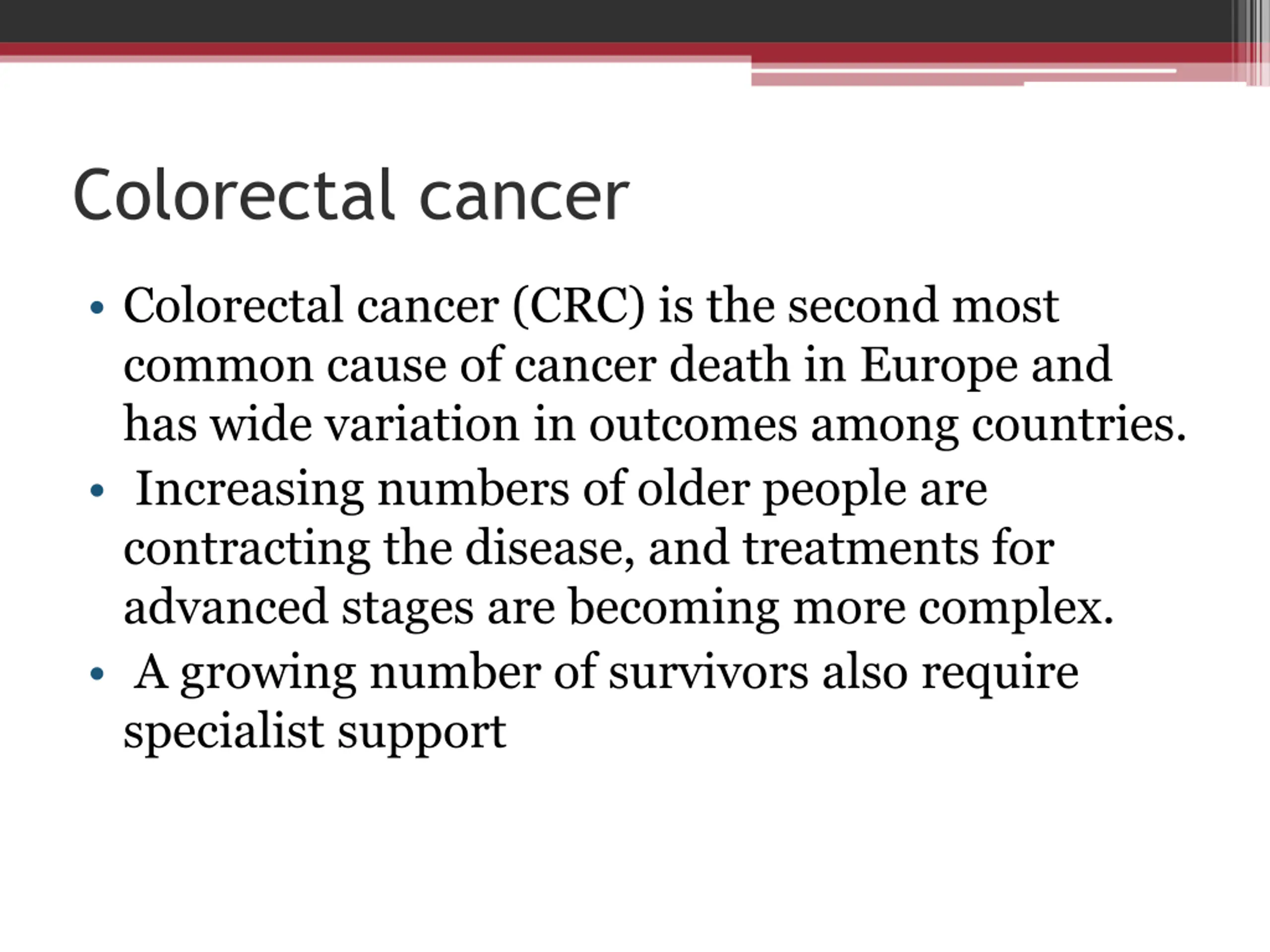 Colorectal cancer

• Colorectal cancer (CRC) is the second most common cause of cancer death in Europe and has wide variation in outcomes among countries.
• Increasing numbers of older people are contracting the disease, and treatments for advanced stages are becoming more complex.
• A growing number of survivors also require specialist support